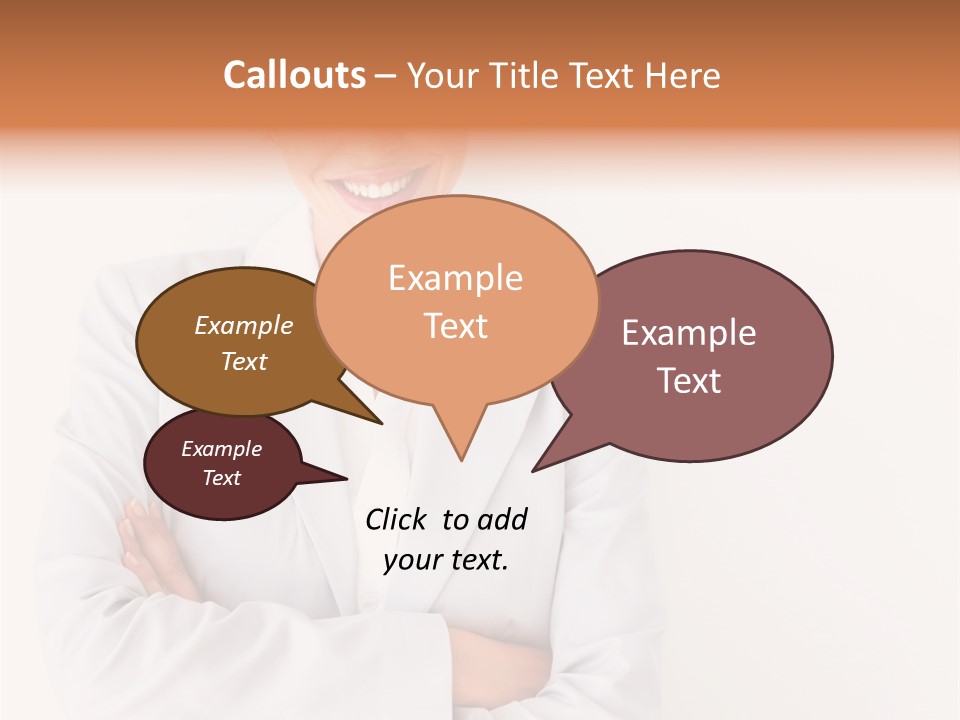 Callouts – Your Title Text Here

Example Text

Example Text

Example Text

Example Text

Click to add your text.